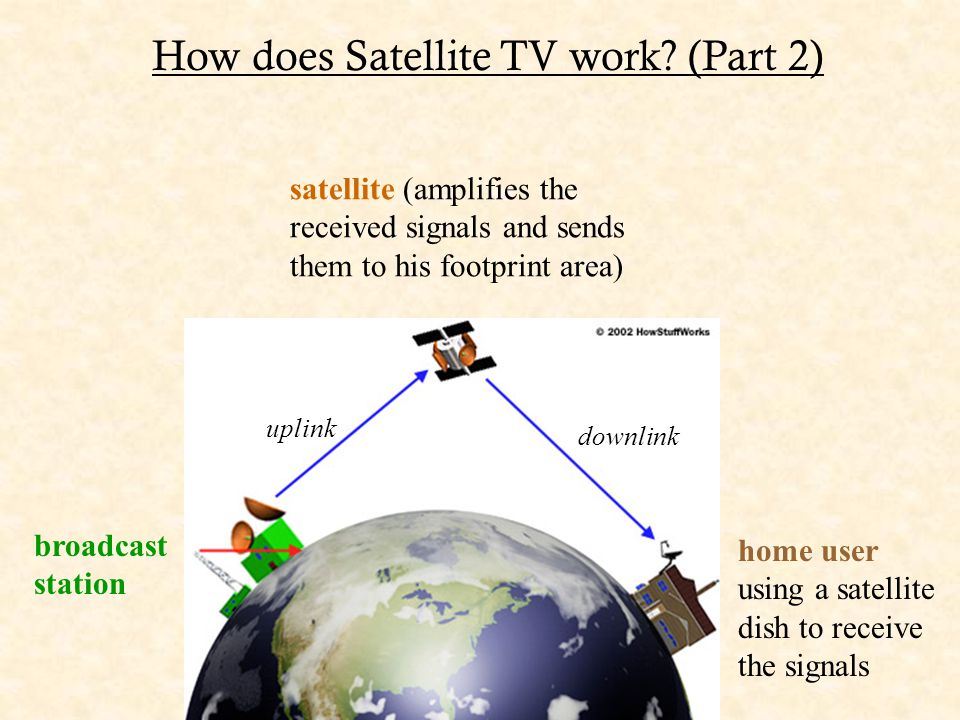 How does Satellite TV work? (Part 2)

satellite (amplifies the received signals and sends them to his footprint area)

© 2002 HowStuffWorks

uplink

downlink

broadcast station

home user using a satellite dish to receive the signals